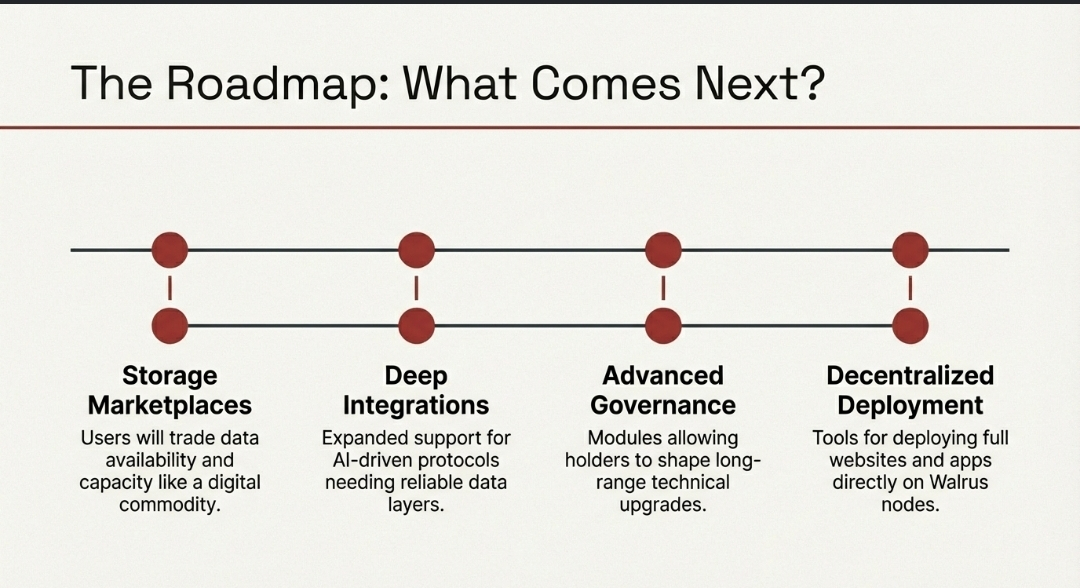 The Roadmap: What Comes Next?

Storage Marketplaces
Users will trade data availability and capacity like a digital commodity.

Deep Integrations
Expanded support for AI-driven protocols needing reliable data layers.

Advanced Governance
Modules allowing holders to shape long-range technical upgrades.

Decentralized Deployment
Tools for deploying full websites and apps directly on Walrus nodes.